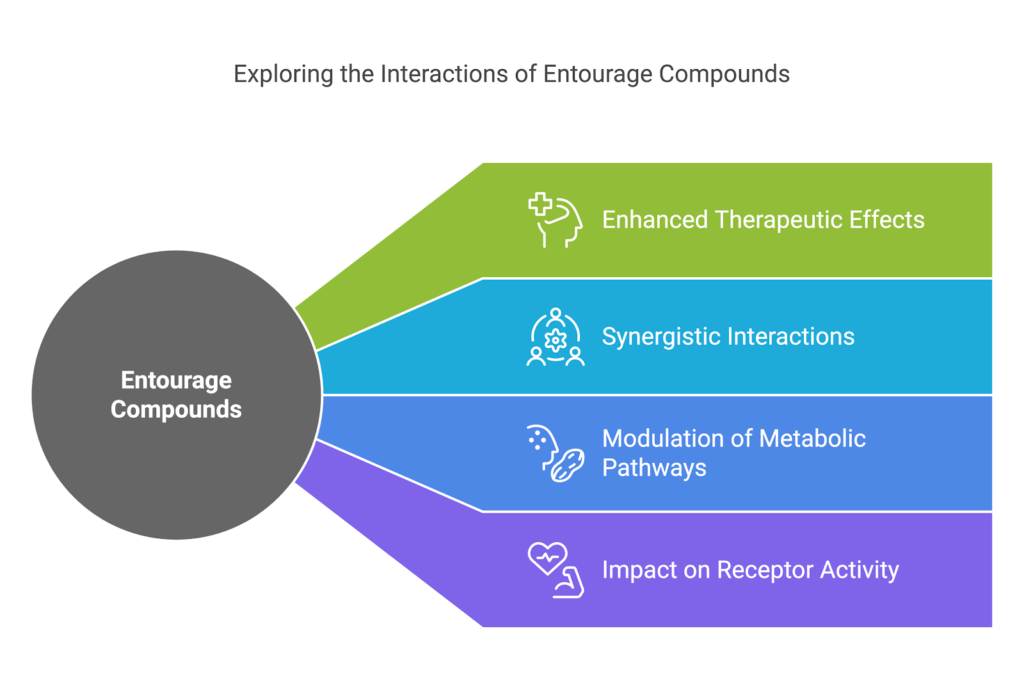 Exploring the Interactions of Entourage Compounds

Entourage Compounds

Enhanced Therapeutic Effects

Synergistic Interactions

Modulation of Metabolic Pathways

Impact on Receptor Activity